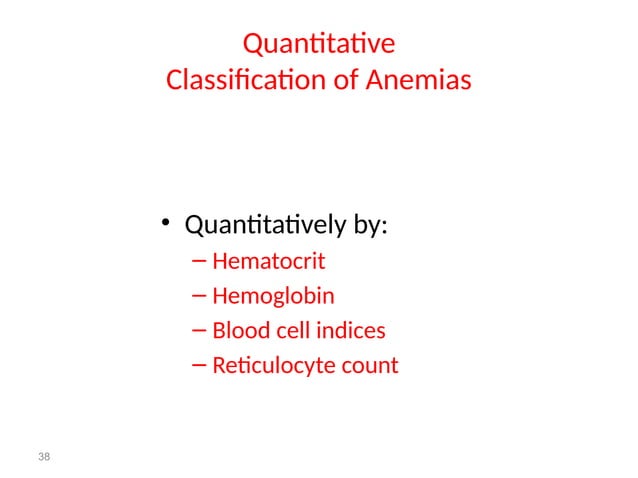 Quantitative Classification of Anemias

• Quantitatively by:
– Hematocrit
– Hemoglobin
– Blood cell indices
– Reticulocyte count

38